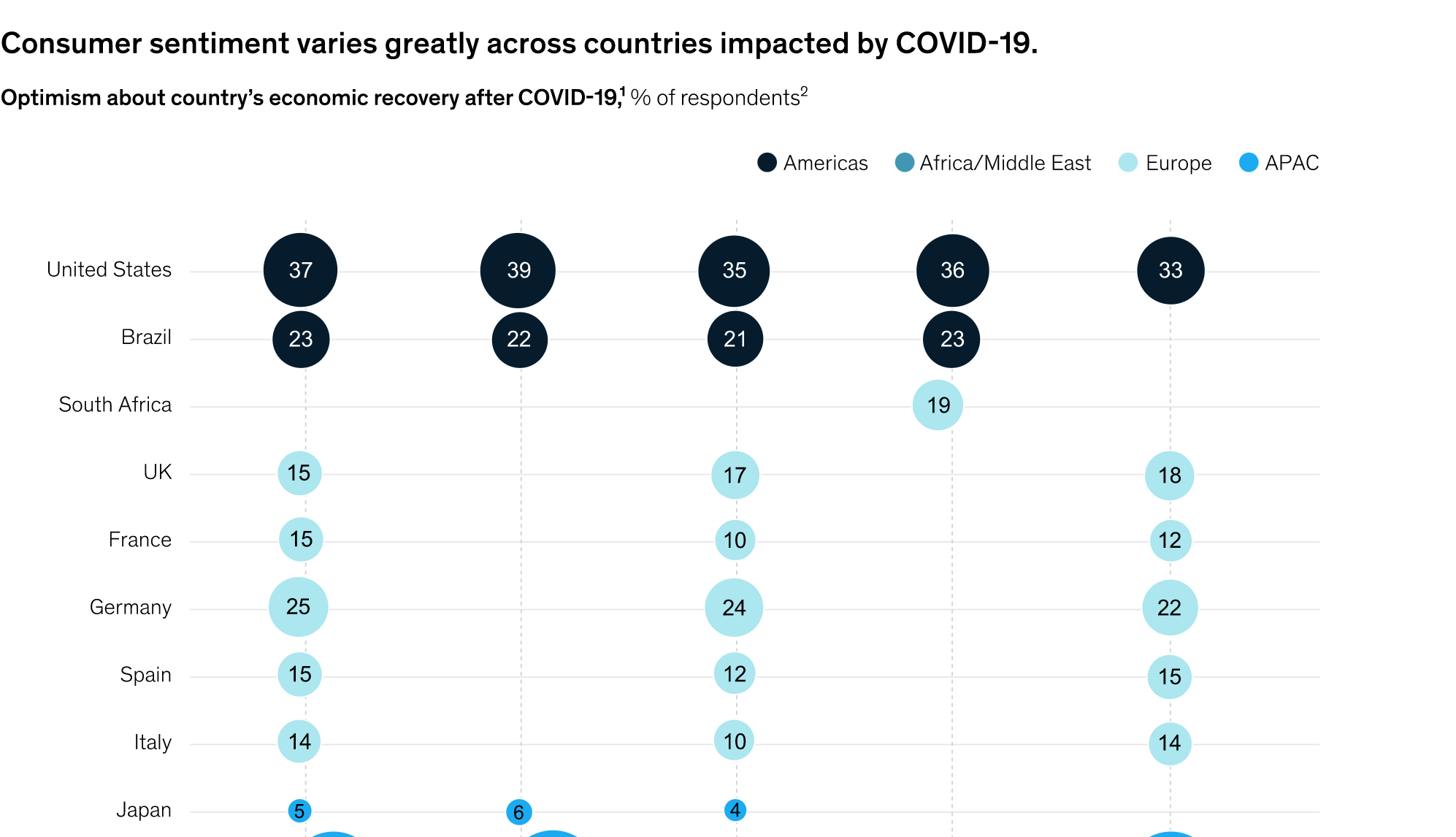 Consumer sentiment varies greatly across countries impacted by COVID-19.

Optimism about country's economic recovery after COVID-19,$^1$ % of respondents$^2$

Americas Africa/Middle East Europe APAC

| | | | | | |
|---|---|---|---|---|---|
| United States | 37 | 39 | 35 | 36 | 33 |
| Brazil | 23 | 22 | 21 | 23 | |
| South Africa | | | | 19 | |
| UK | 15 | | 17 | | 18 |
| France | 15 | | 10 | | 12 |
| Germany | 25 | | 24 | | 22 |
| Spain | 15 | | 12 | | 15 |
| Italy | 14 | | 10 | | 14 |
| Japan | 5 | 6 | 4 | | |